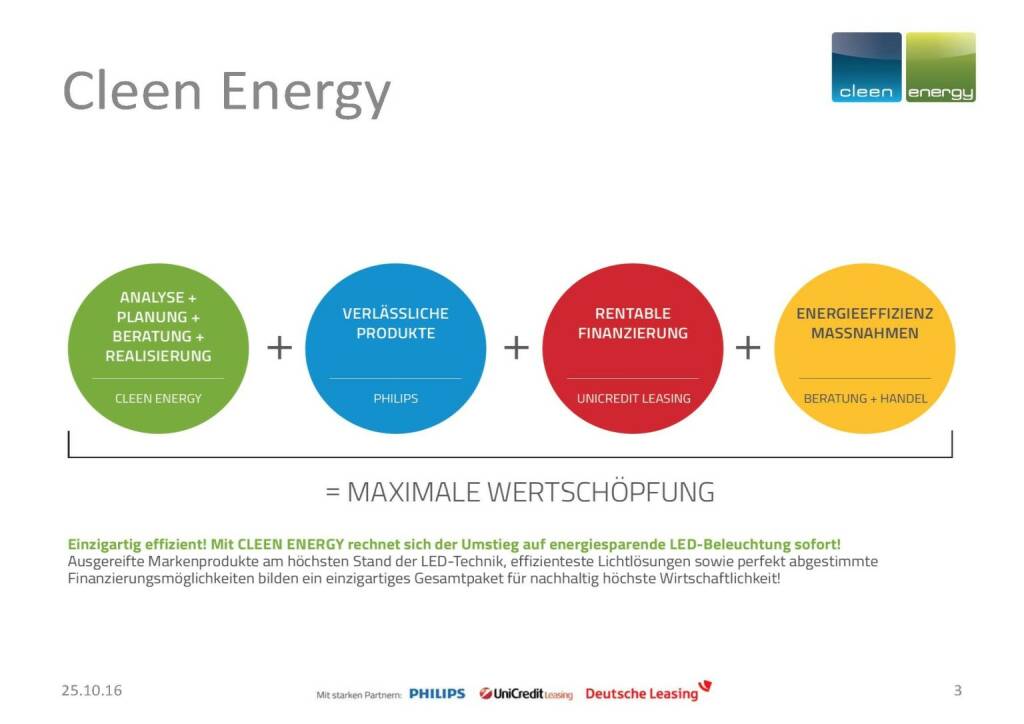 Cleen Energy

cleen energy

ANALYSE + PLANUNG + BERATUNG + REALISIERUNG

CLEEN ENERGY

+

VERLÄSSLICHE PRODUKTE

PHILIPS

+

RENTABLE FINANZIERUNG

UNICREDIT LEASING

+

ENERGIEEFFIZIENZ MASSNAHMEN

BERATUNG + HANDEL

= MAXIMALE WERTSCHÖPFUNG

Einzigartig effizient! Mit CLEEN ENERGY rechnet sich der Umstieg auf energiesparende LED-Beleuchtung sofort!
Ausgereifte Markenprodukte am höchsten Stand der LED-Technik, effizienteste Lichtlösungen sowie perfekt abgestimmte Finanzierungsmöglichkeiten bilden ein einzigartiges Gesamtpaket für nachhaltig höchste Wirtschaftlichkeit!

25.10.16

Mit starken Partnern: PHILIPS UniCredit Leasing Deutsche Leasing

3